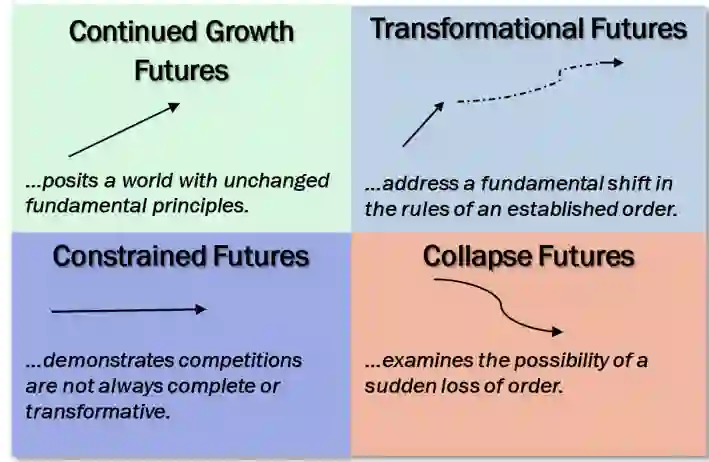 Continued Growth Futures

...posits a world with unchanged fundamental principles.

Transformational Futures

...address a fundamental shift in the rules of an established order.

Constrained Futures

...demonstrates competitions are not always complete or transformative.

Collapse Futures

...examines the possibility of a sudden loss of order.